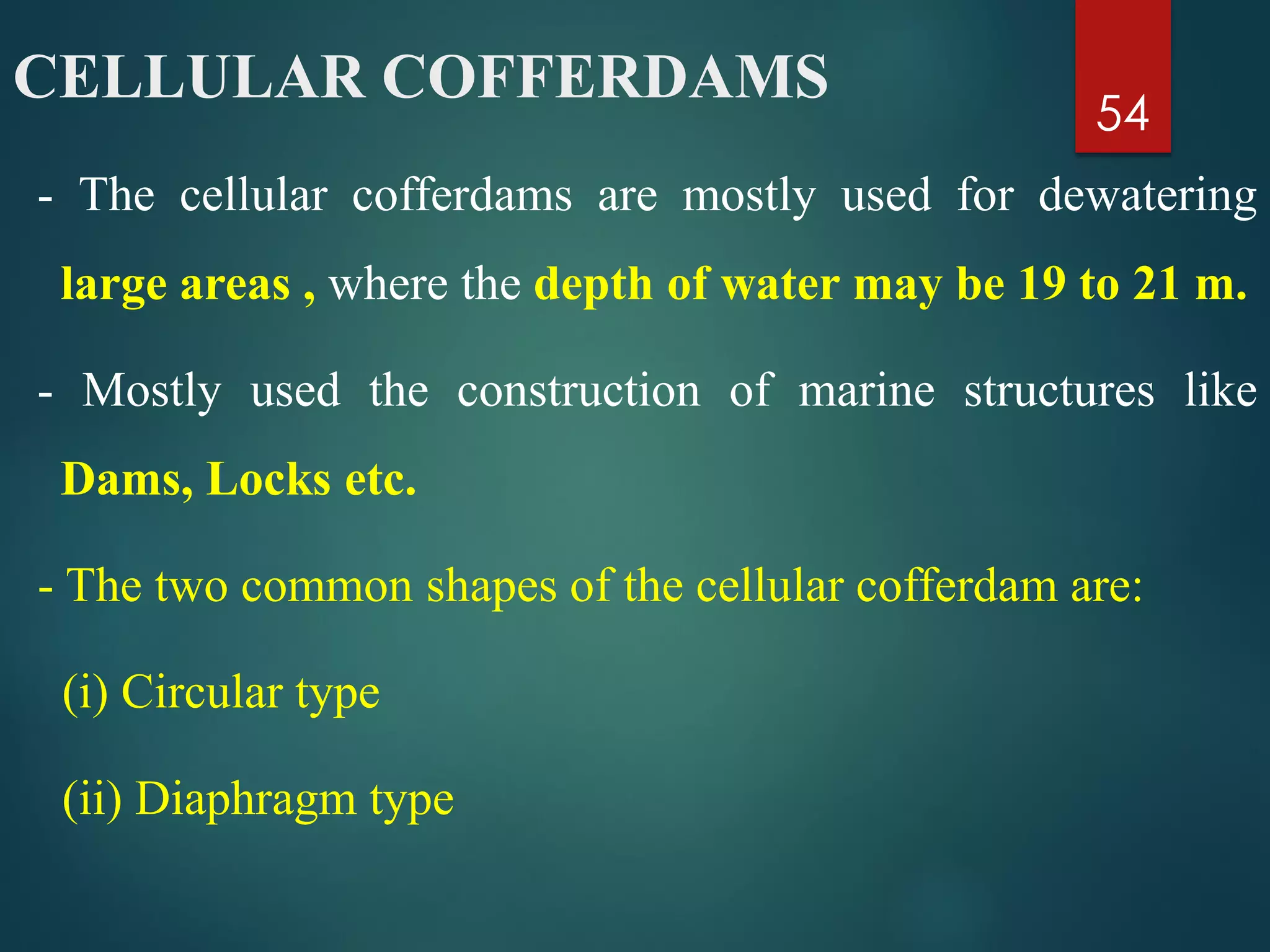 CELLULAR COFFERDAMS

54

- The cellular cofferdams are mostly used for dewatering large areas , where the depth of water may be 19 to 21 m.

- Mostly used the construction of marine structures like Dams, Locks etc.

- The two common shapes of the cellular cofferdam are:

(i) Circular type

(ii) Diaphragm type